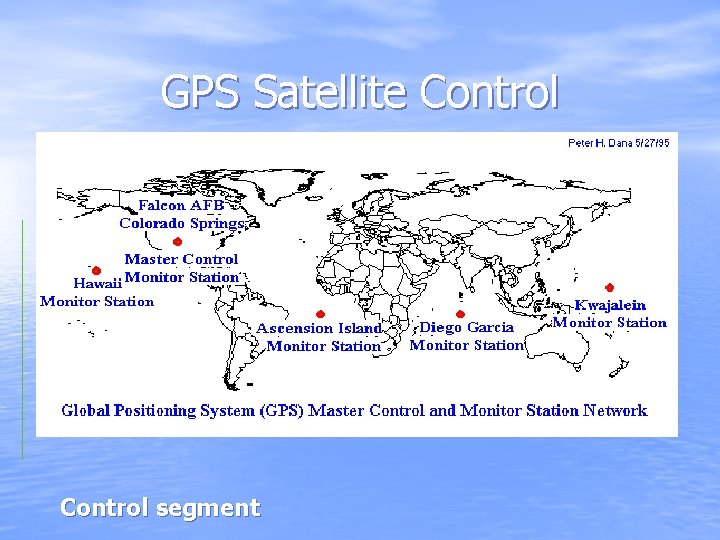 GPS Satellite Control

Peter H. Dana 5/27/95

Falcon AFB
Colorado Springs

Master Control
Monitor Station

Hawaii
Monitor Station

Ascension Island
Monitor Station

Diego Garcia
Monitor Station

Kwajalein
Monitor Station

Global Positioning System (GPS) Master Control and Monitor Station Network

Control segment